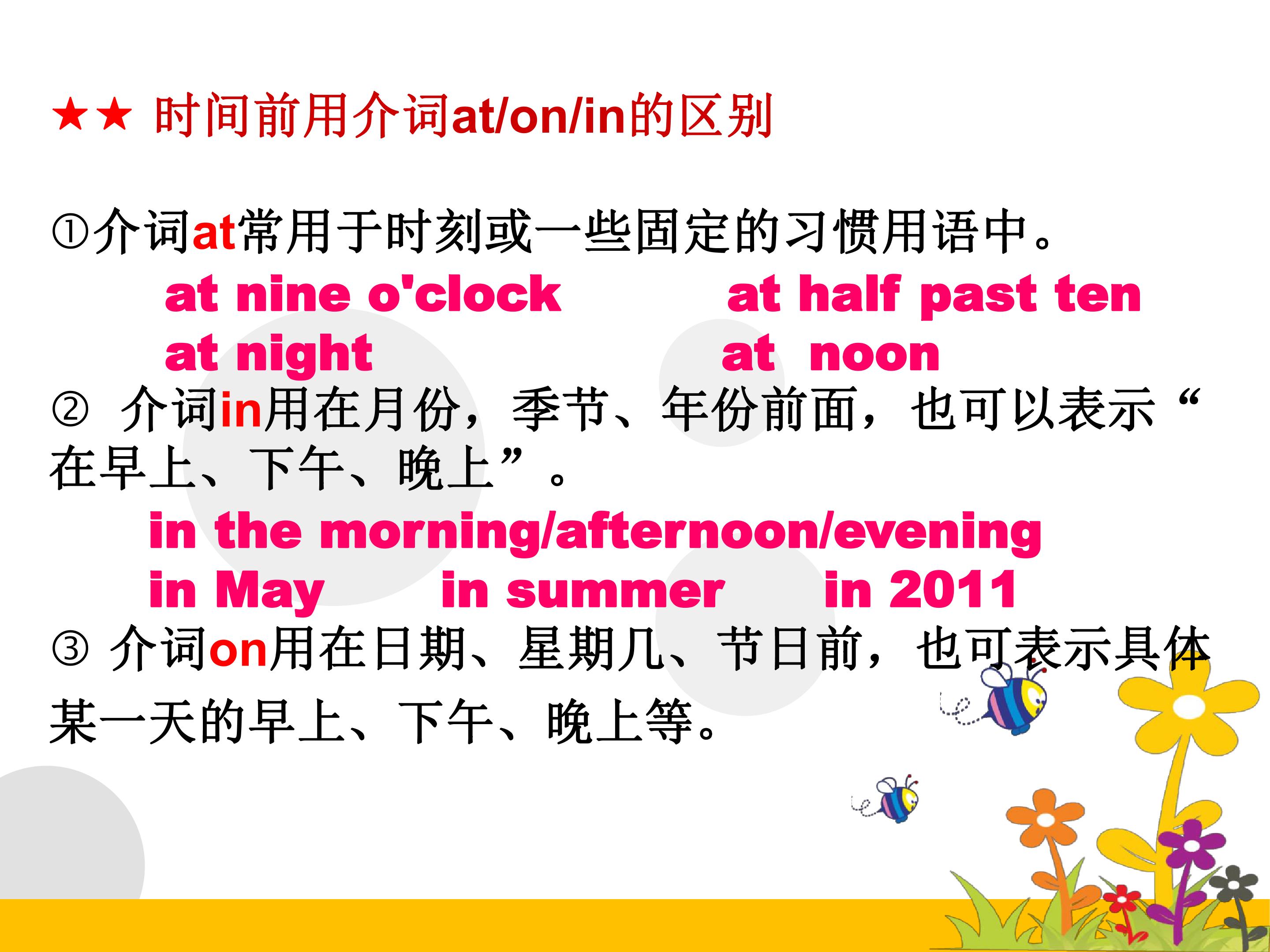 ★★ 时间前用介词at/on/in的区别

①介词at常用于时刻或一些固定的习惯用语中。

at nine o'clock　　at half past ten

at night　　at noon

② 介词in用在月份，季节、年份前面，也可以表示“在早上、下午、晚上”。

in the morning/afternoon/evening

in May　　in summer　　in 2011

③ 介词on用在日期、星期几、节日前，也可表示具体某一天的早上、下午、晚上等。